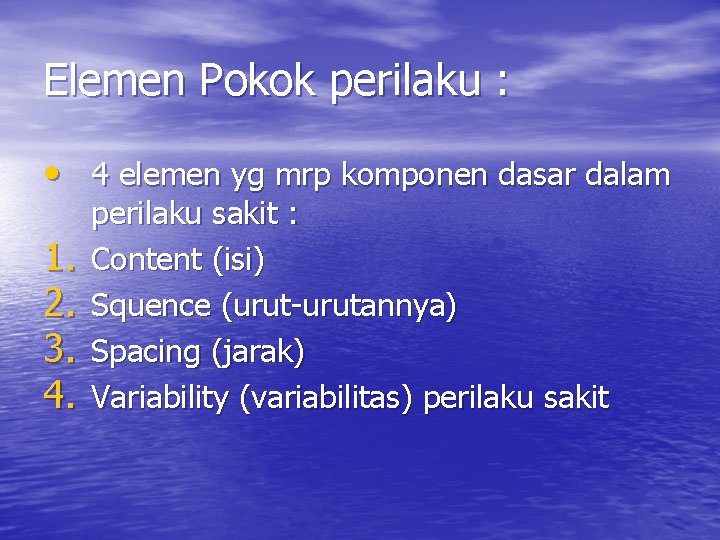 Elemen Pokok perilaku :

• 4 elemen yg mrp komponen dasar dalam perilaku sakit :
1. Content (isi)
2. Squence (urut-urutannya)
3. Spacing (jarak)
4. Variability (variabilitas) perilaku sakit